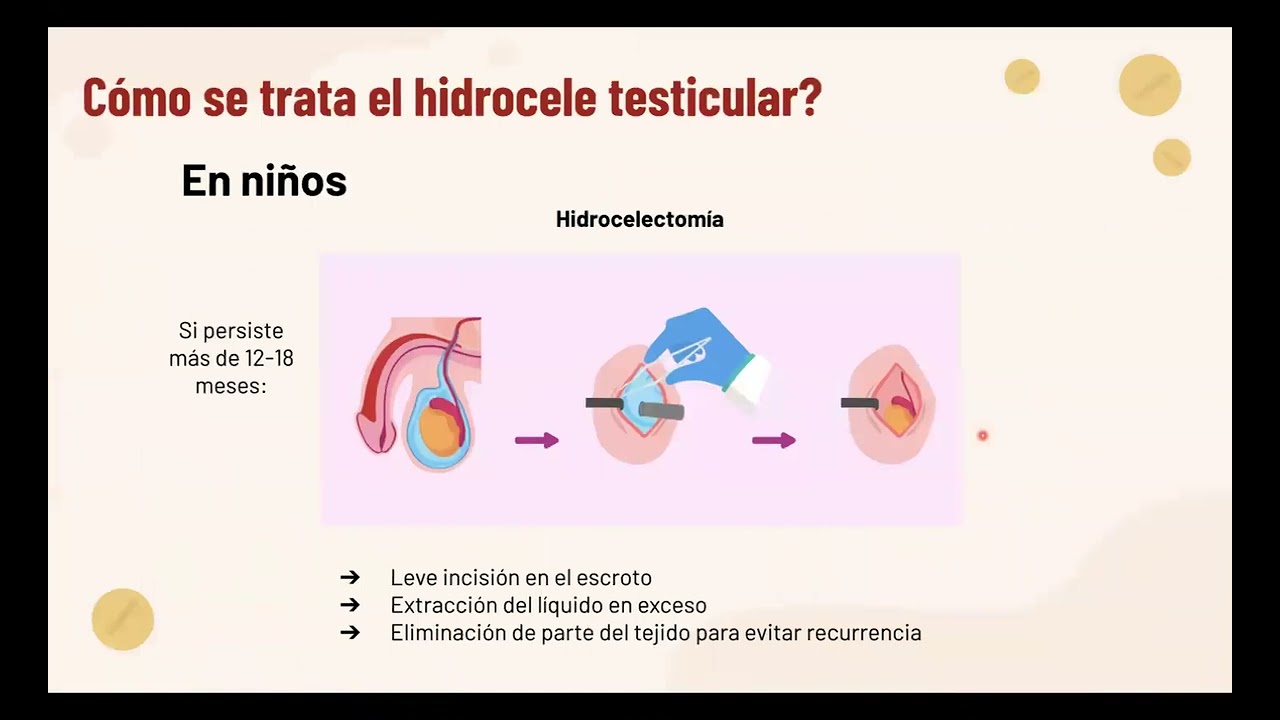 Cómo se trata el hidrocele testicular?

En niños

Hidrocelectomía

Si persiste más de 12-18 meses:

➔ Leve incisión en el escroto
➔ Extracción del líquido en exceso
➔ Eliminación de parte del tejido para evitar recurrencia